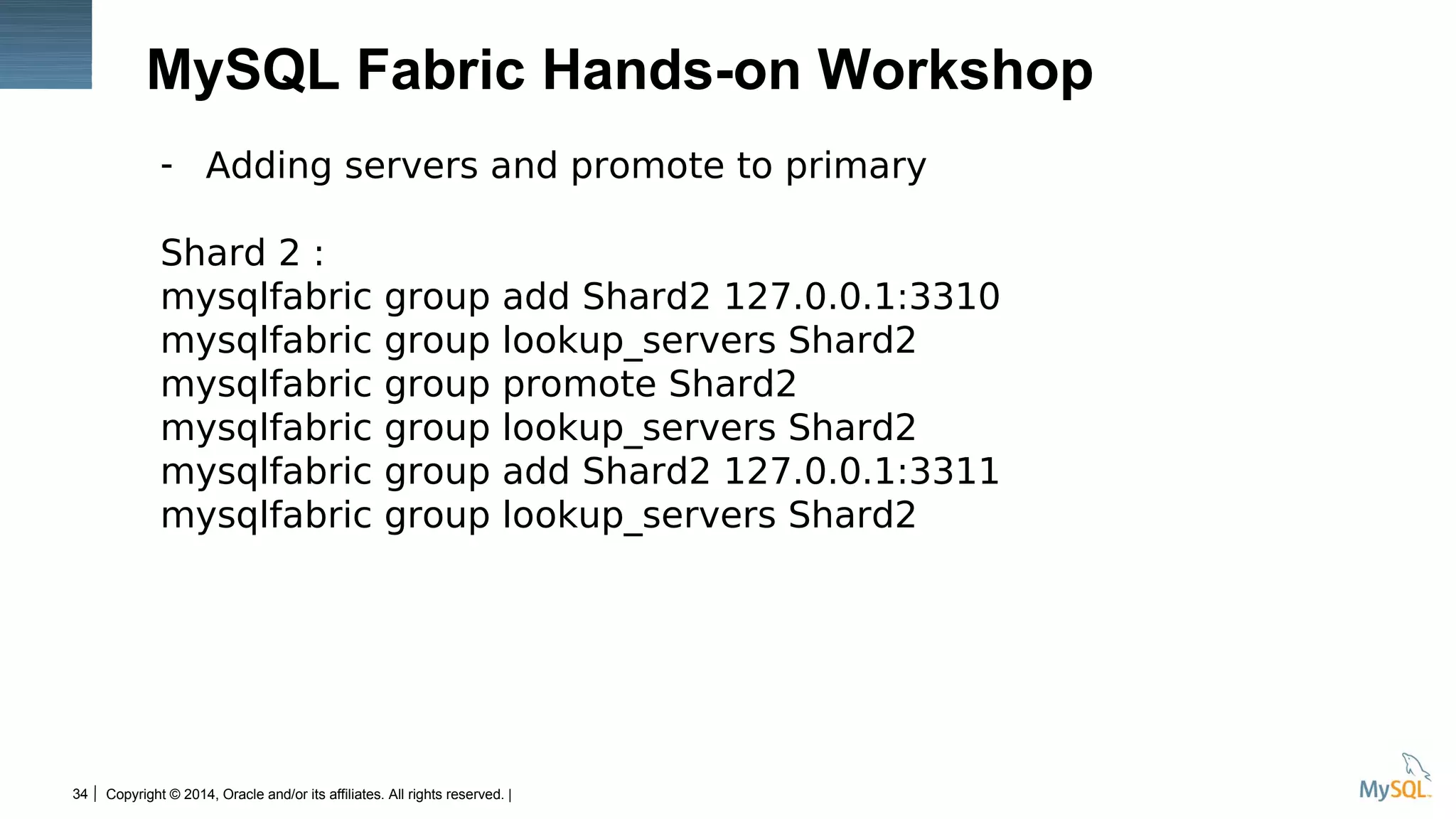 MySQL Fabric Hands-on Workshop

- Adding servers and promote to primary

Shard 2 :
mysqlfabric group add Shard2 127.0.0.1:3310
mysqlfabric group lookup_servers Shard2
mysqlfabric group promote Shard2
mysqlfabric group lookup_servers Shard2
mysqlfabric group add Shard2 127.0.0.1:3311
mysqlfabric group lookup_servers Shard2

34 | Copyright © 2014, Oracle and/or its affiliates. All rights reserved. |

MySQL